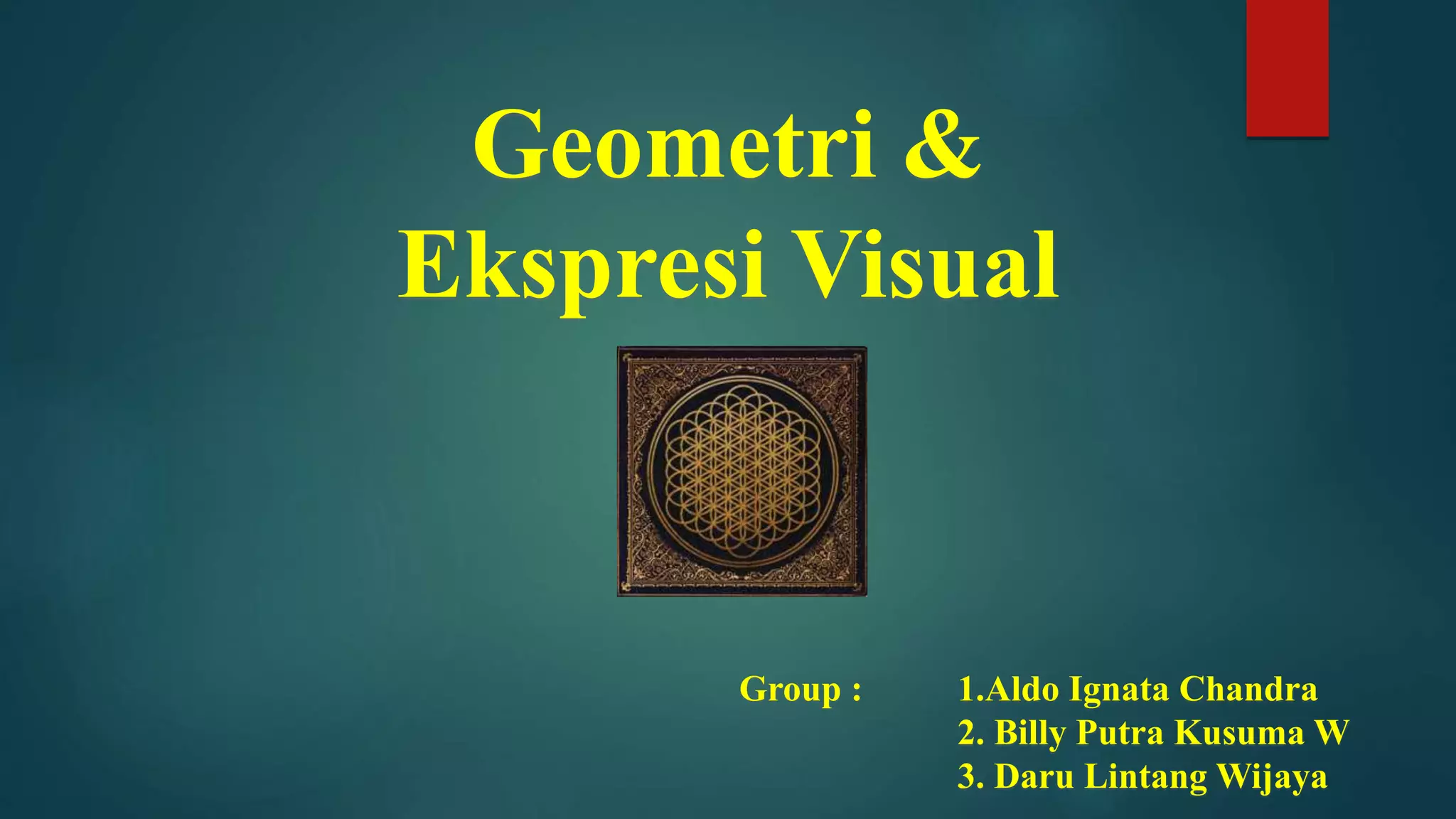 Geometri &
Ekspresi Visual

Group : 1.Aldo Ignata Chandra
2. Billy Putra Kusuma W
3. Daru Lintang Wijaya